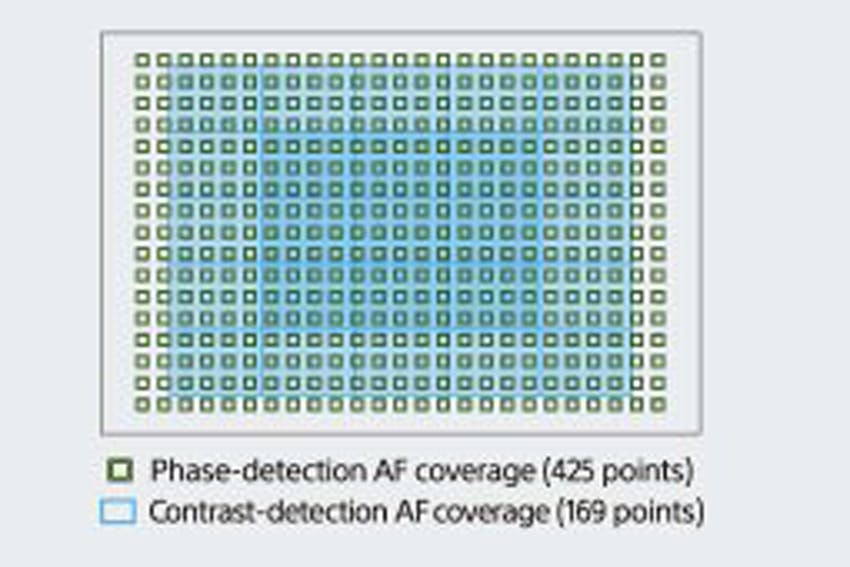 Phase-detection AF coverage (425 points)
Contrast-detection AF coverage (169 points)